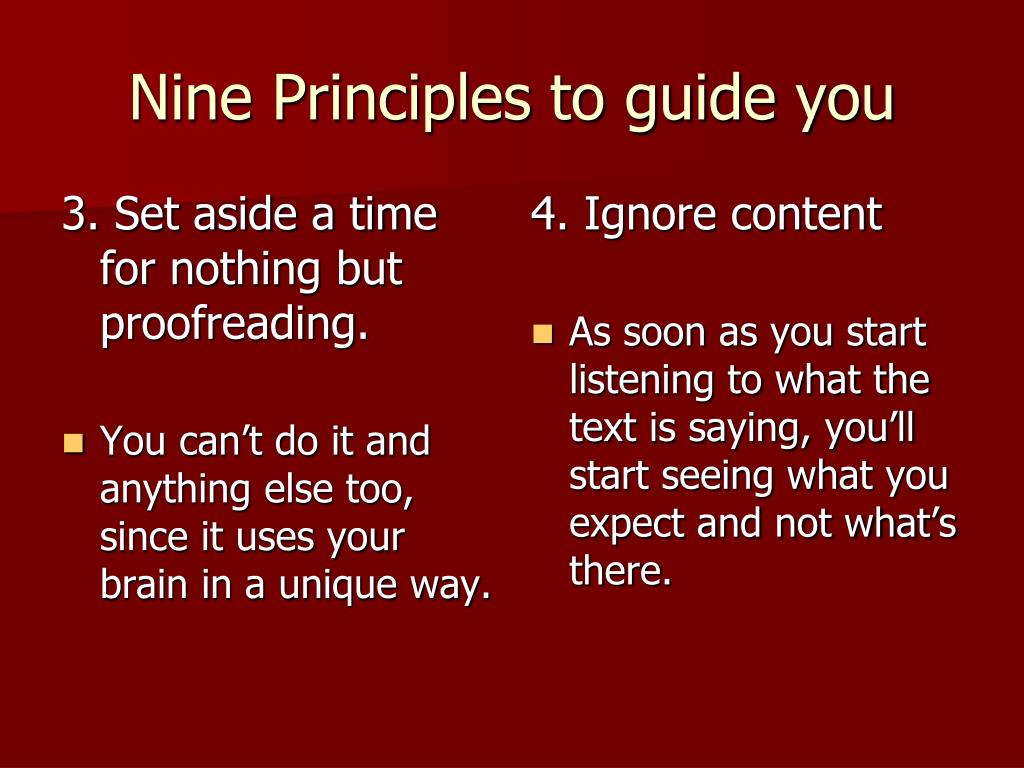 Nine Principles to guide you

3. Set aside a time for nothing but proofreading.

You can’t do it and anything else too, since it uses your brain in a unique way.

4. Ignore content

As soon as you start listening to what the text is saying, you’ll start seeing what you expect and not what’s there.